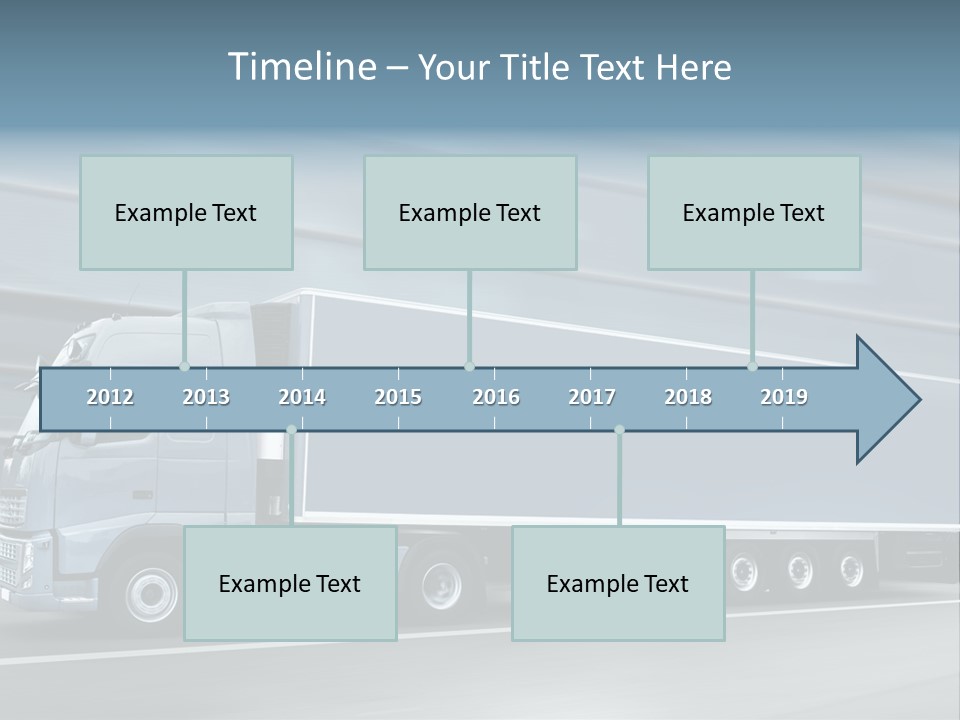 Timeline – Your Title Text Here

Example Text

Example Text

Example Text

2012 2013 2014 2015 2016 2017 2018 2019

Example Text

Example Text